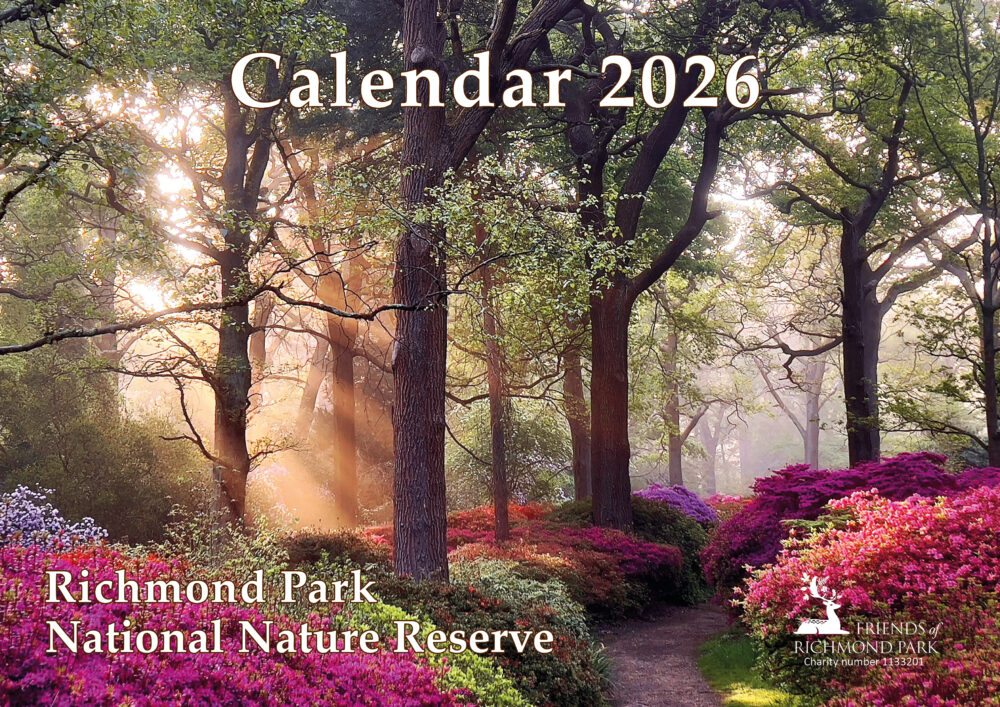 Calendar 2026

Richmond Park
National Nature Reserve

FRIENDS of
RICHMOND PARK
Charity number 1133201